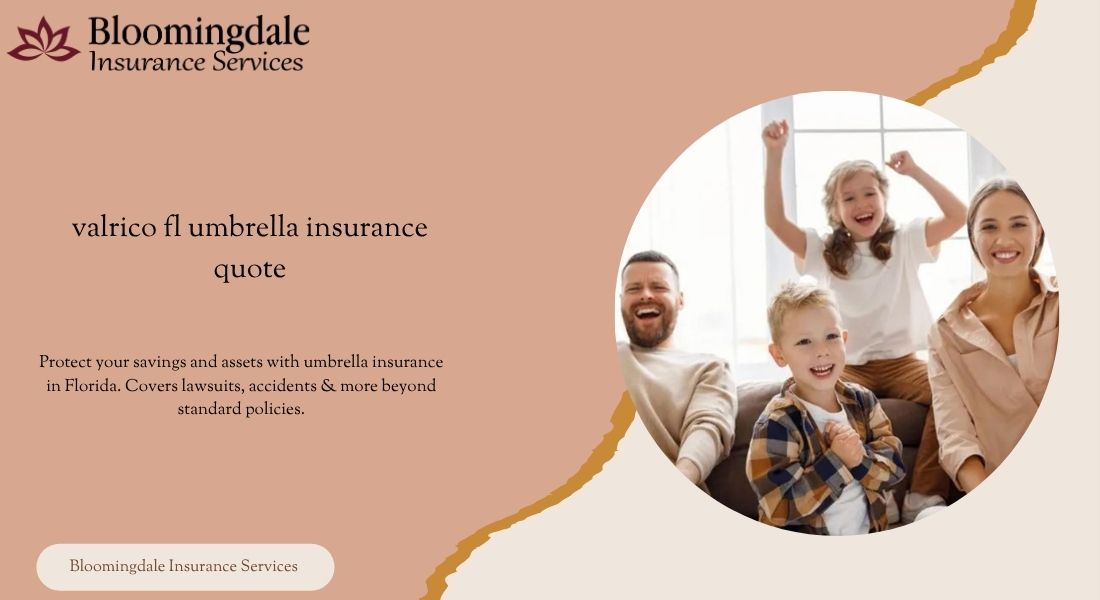 Bloomingdale
Insurance Services

valrico fl umbrella insurance quote

Protect your savings and assets with umbrella insurance in Florida. Covers lawsuits, accidents & more beyond standard policies.

Bloomingdale Insurance Services